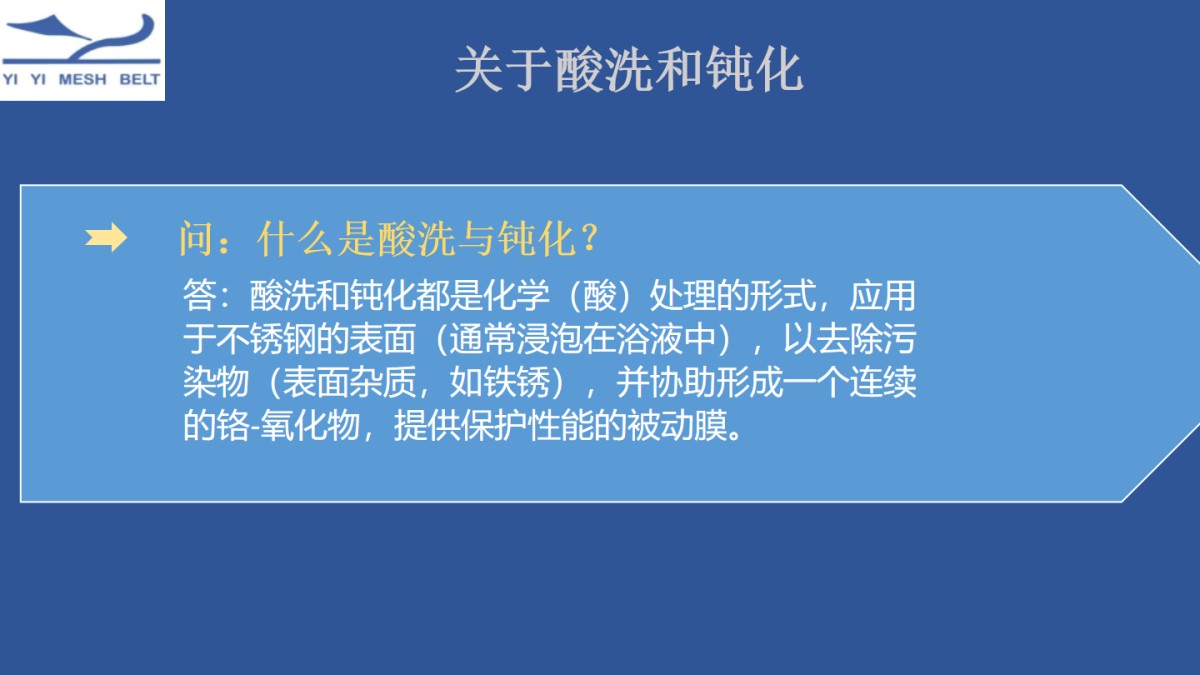 YI YI MESH BELT

关于酸洗和钝化

问：什么是酸洗与钝化？

答：酸洗和钝化都是化学（酸）处理的形式，应用于不锈钢的表面（通常浸泡在浴液中），以去除污染物（表面杂质，如铁锈），并协助形成一个连续的铬-氧化物，提供保护性能的被动膜。